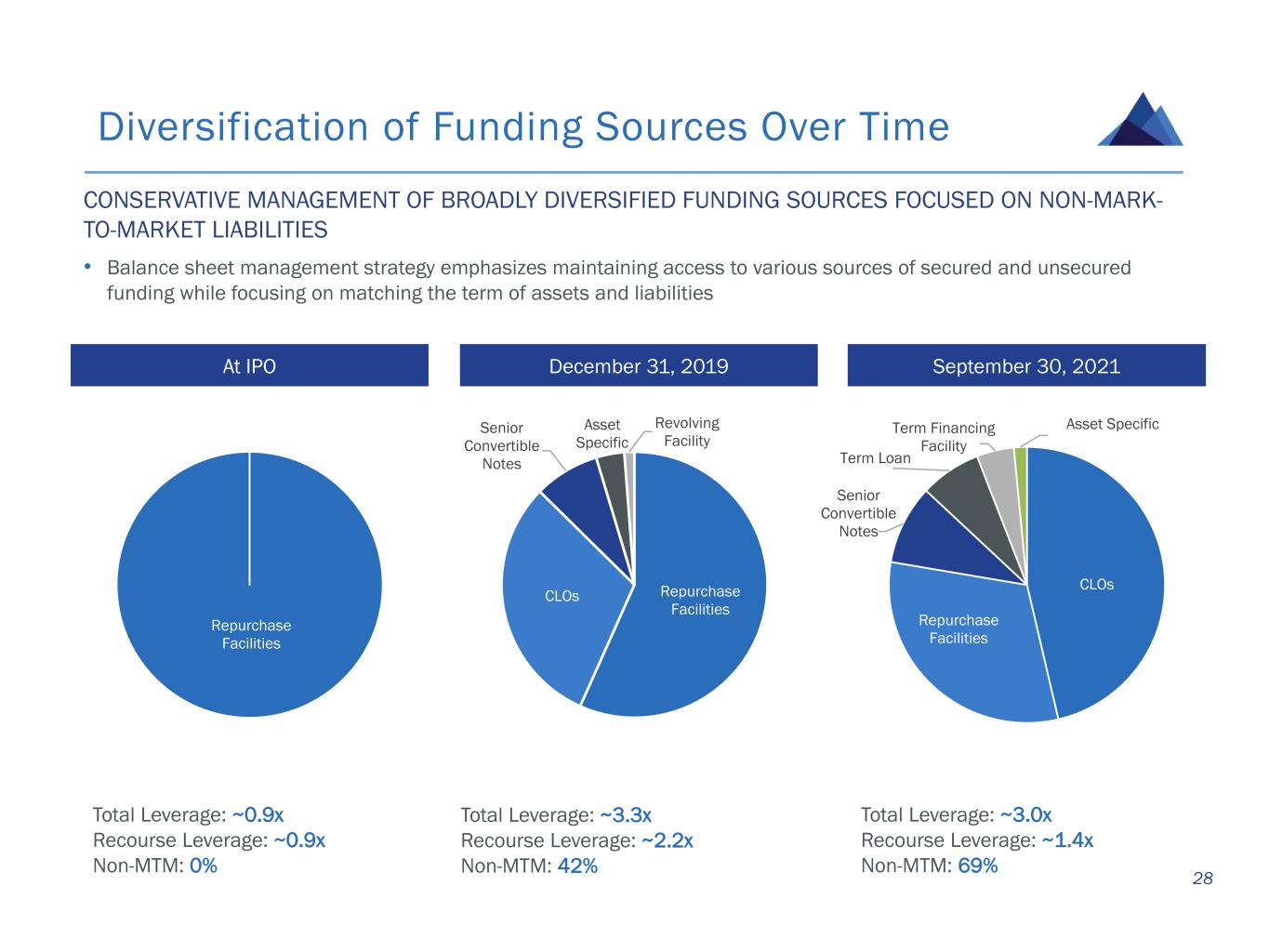 Diversification of Funding Sources Over Time

CONSERVATIVE MANAGEMENT OF BROADLY DIVERSIFIED FUNDING SOURCES FOCUSED ON NON-MARK-TO-MARKET LIABILITIES

• Balance sheet management strategy emphasizes maintaining access to various sources of secured and unsecured funding while focusing on matching the term of assets and liabilities

At IPO

Repurchase Facilities

Total Leverage: ~0.9x
Recourse Leverage: ~0.9x
Non-MTM: 0%

December 31, 2019

Senior Convertible Notes
Asset Specific
Revolving Facility
CLOs
Repurchase Facilities

Total Leverage: ~3.3x
Recourse Leverage: ~2.2x
Non-MTM: 42%

September 30, 2021

Term Financing Facility
Asset Specific
Term Loan
Senior Convertible Notes
CLOs
Repurchase Facilities

Total Leverage: ~3.0x
Recourse Leverage: ~1.4x
Non-MTM: 69%

28